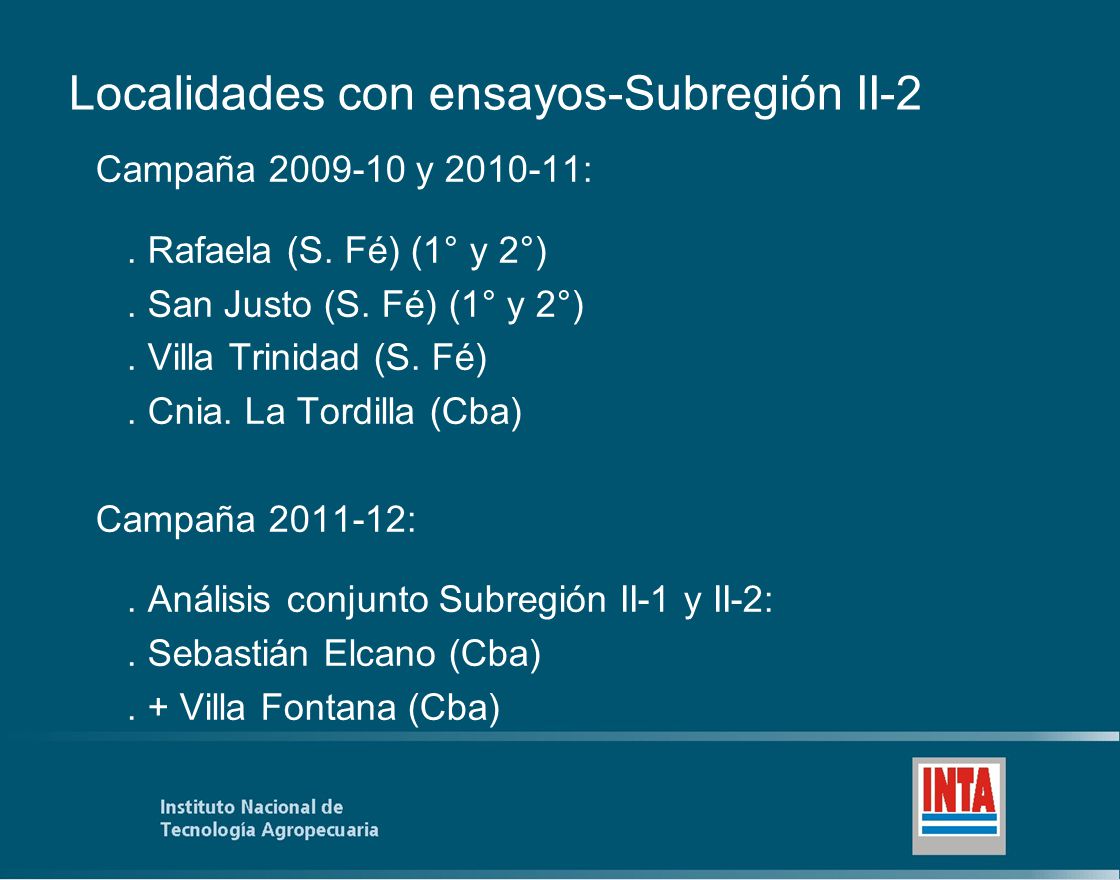 Localidades con ensayos-Subregión II-2

Campaña 2009-10 y 2010-11:

. Rafaela (S. Fé) (1° y 2°)
. San Justo (S. Fé) (1° y 2°)
. Villa Trinidad (S. Fé)
. Cnia. La Tordilla (Cba)

Campaña 2011-12:

. Análisis conjunto Subregión II-1 y II-2:
. Sebastián Elcano (Cba)
. + Villa Fontana (Cba)

Instituto Nacional de
Tecnología Agropecuaria

INTA